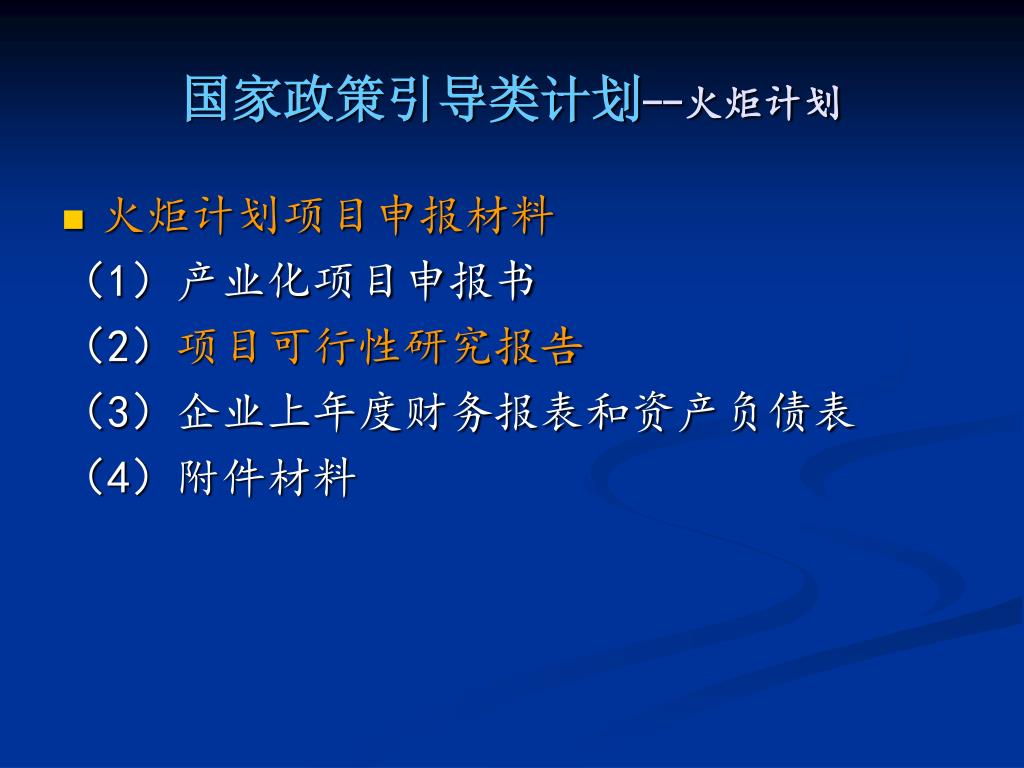 国家政策引导类计划--火炬计划

■ 火炬计划项目申报材料

（1）产业化项目申报书

（2）项目可行性研究报告

（3）企业上年度财务报表和资产负债表

（4）附件材料